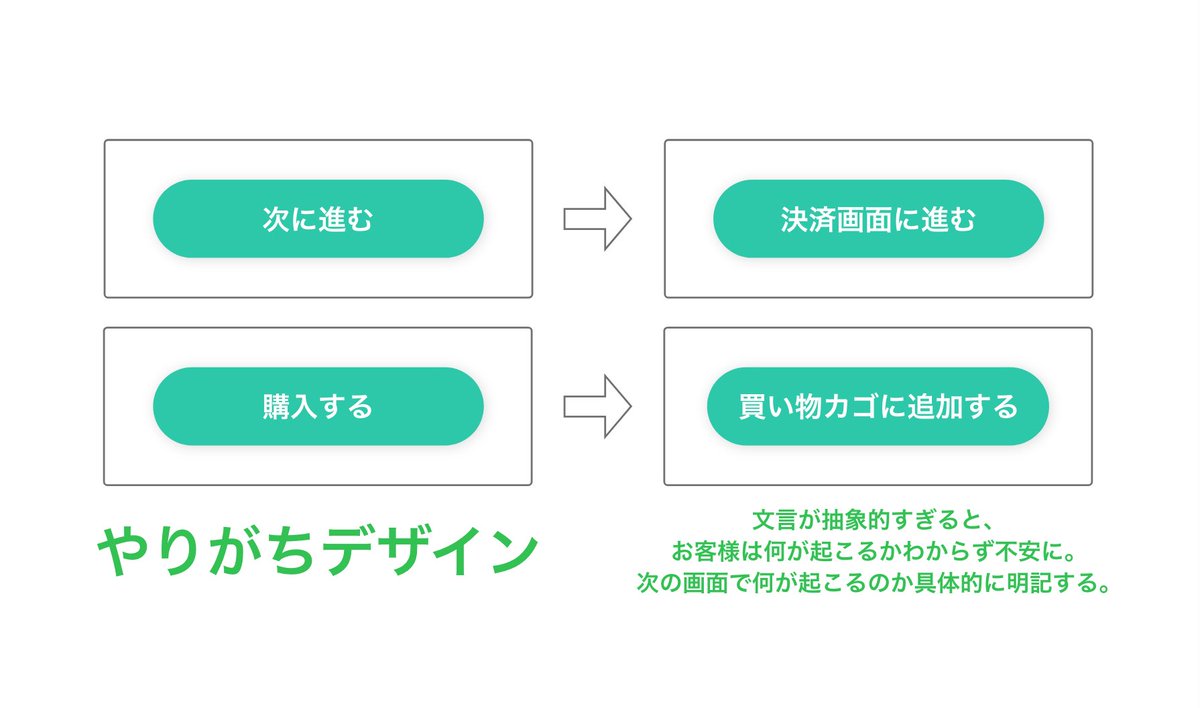 次に進む

決済画面に進む

購入する

買い物カゴに追加する

やりがちデザイン

文言が抽象的すぎると、
お客様は何が起こるかわからず不安に。
次の画面で何が起こるのか具体的に明記する。